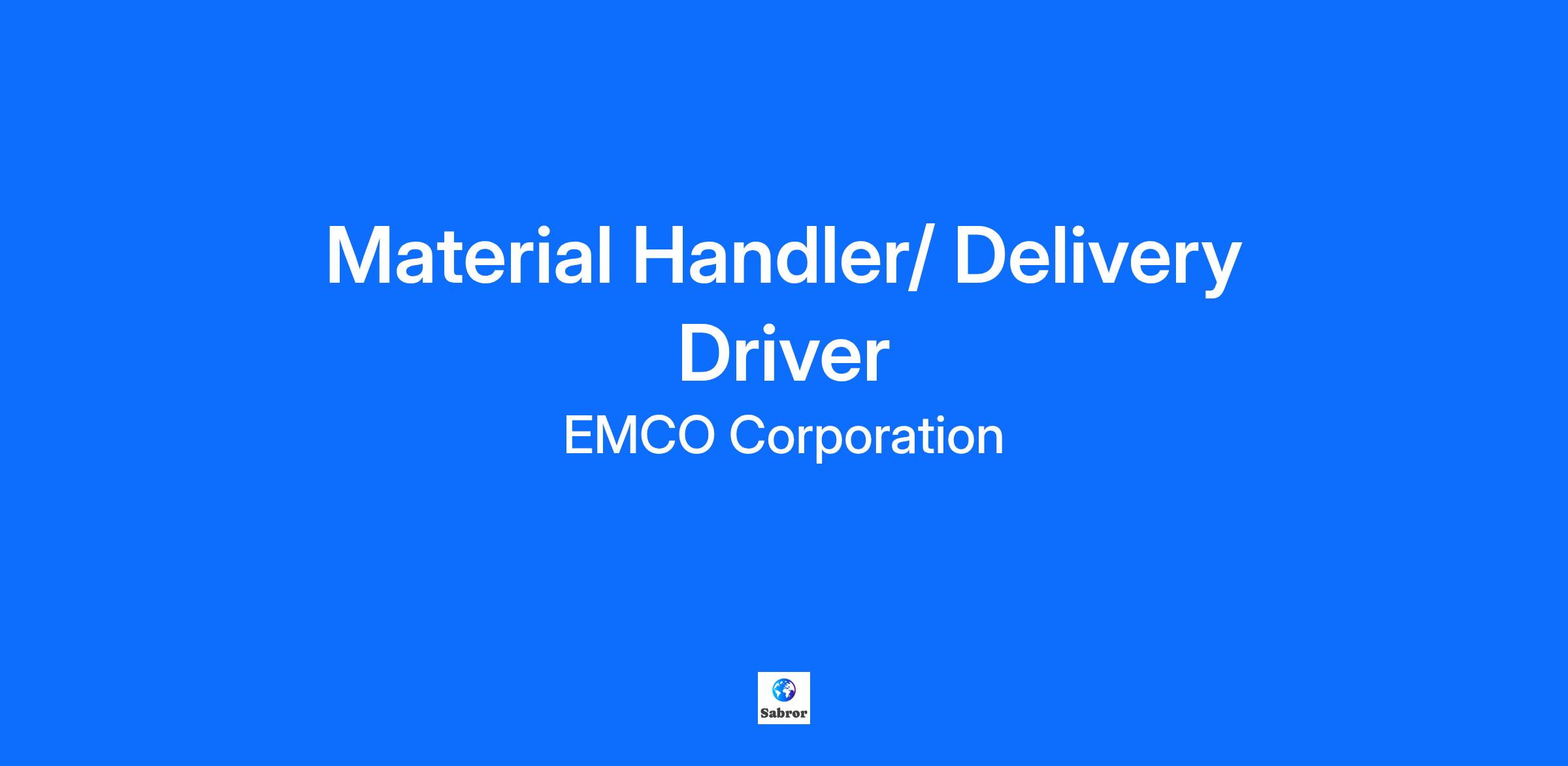 Material Handler/ Delivery Driver

EMCO Corporation

Sabror